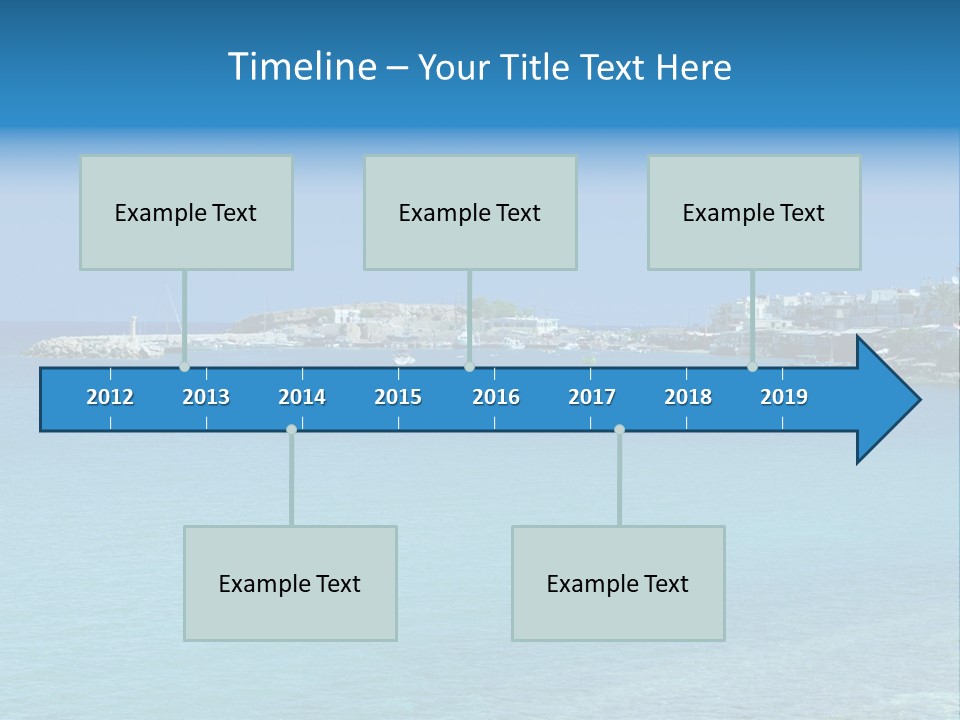 Timeline – Your Title Text Here

Example Text

Example Text

Example Text

2012 2013 2014 2015 2016 2017 2018 2019

Example Text

Example Text